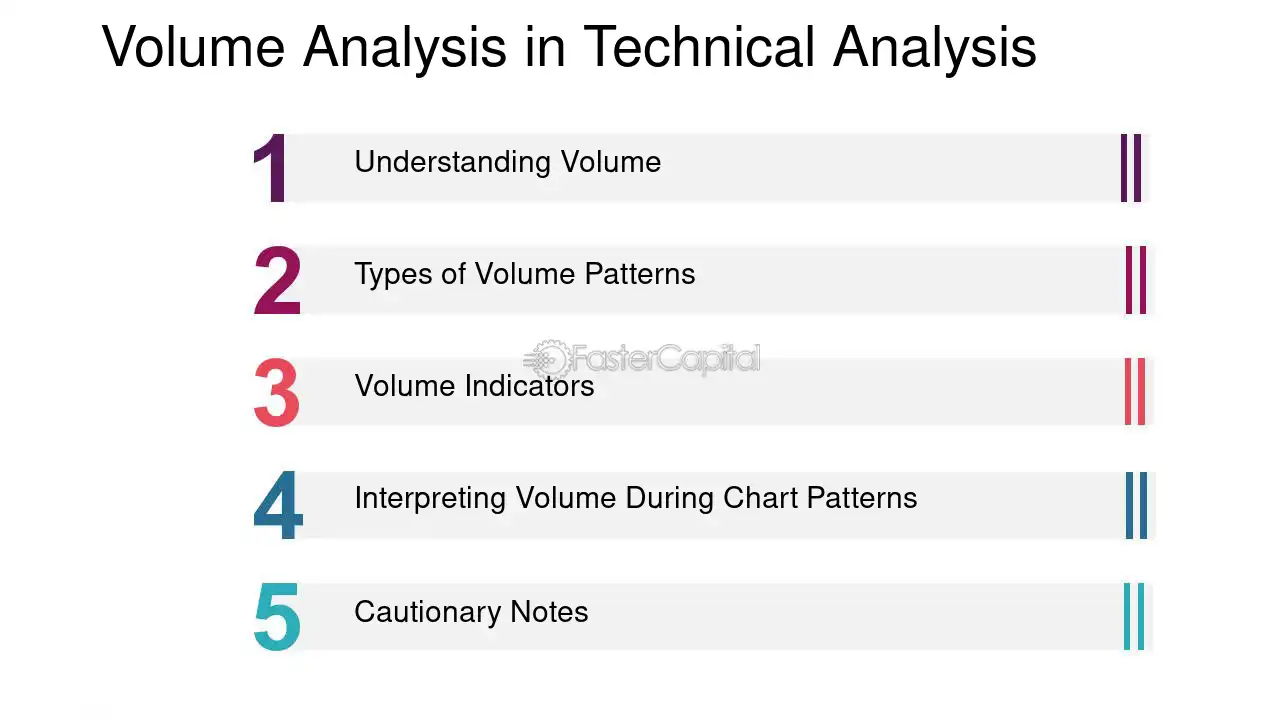 Volume Analysis in Technical Analysis

1 Understanding Volume

2 Types of Volume Patterns

3 Volume Indicators

FasterCapital

4 Interpreting Volume During Chart Patterns

5 Cautionary Notes